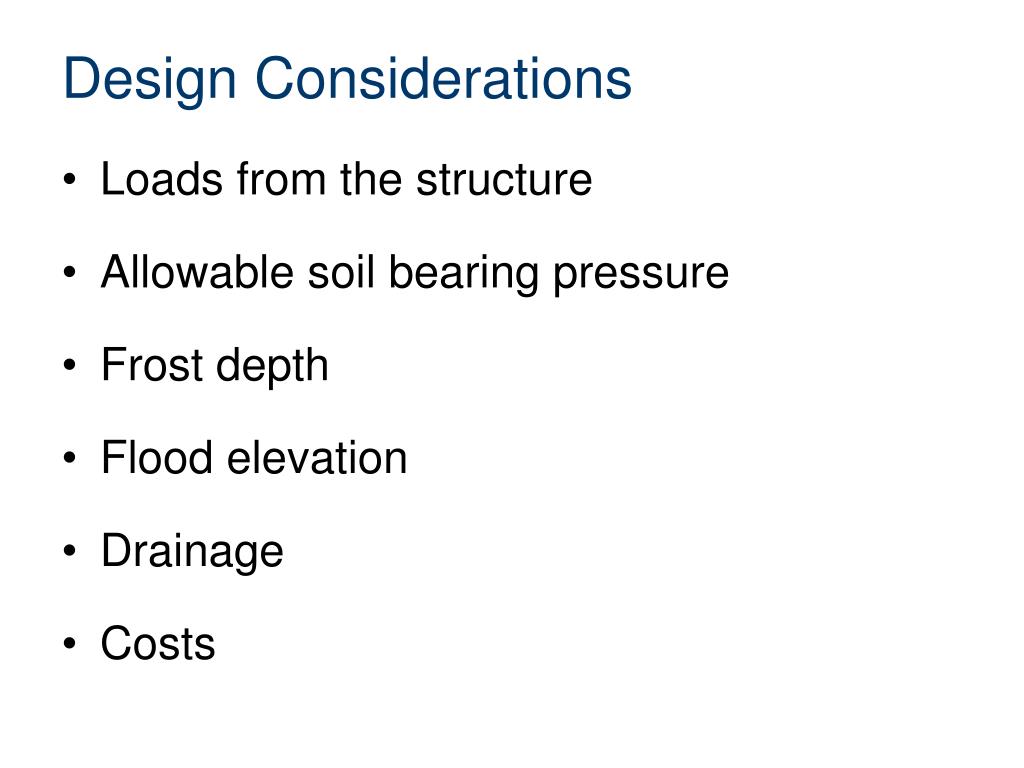 Design Considerations

• Loads from the structure
• Allowable soil bearing pressure
• Frost depth
• Flood elevation
• Drainage
• Costs